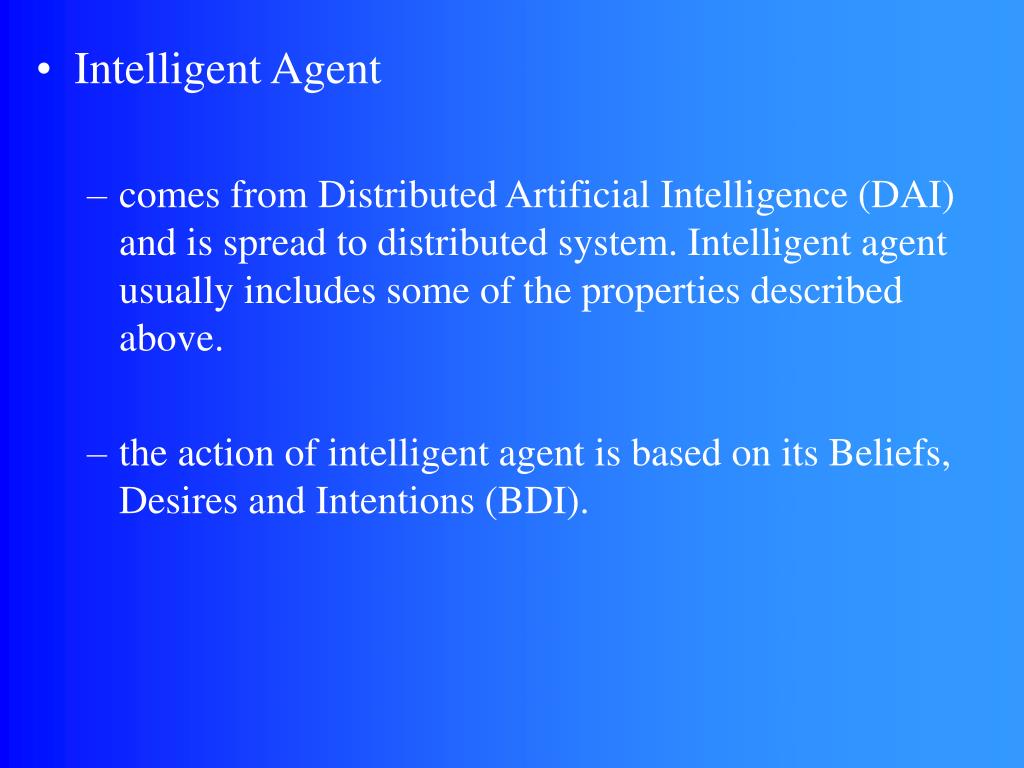 • Intelligent Agent

– comes from Distributed Artificial Intelligence (DAI) and is spread to distributed system. Intelligent agent usually includes some of the properties described above.

– the action of intelligent agent is based on its Beliefs, Desires and Intentions (BDI).